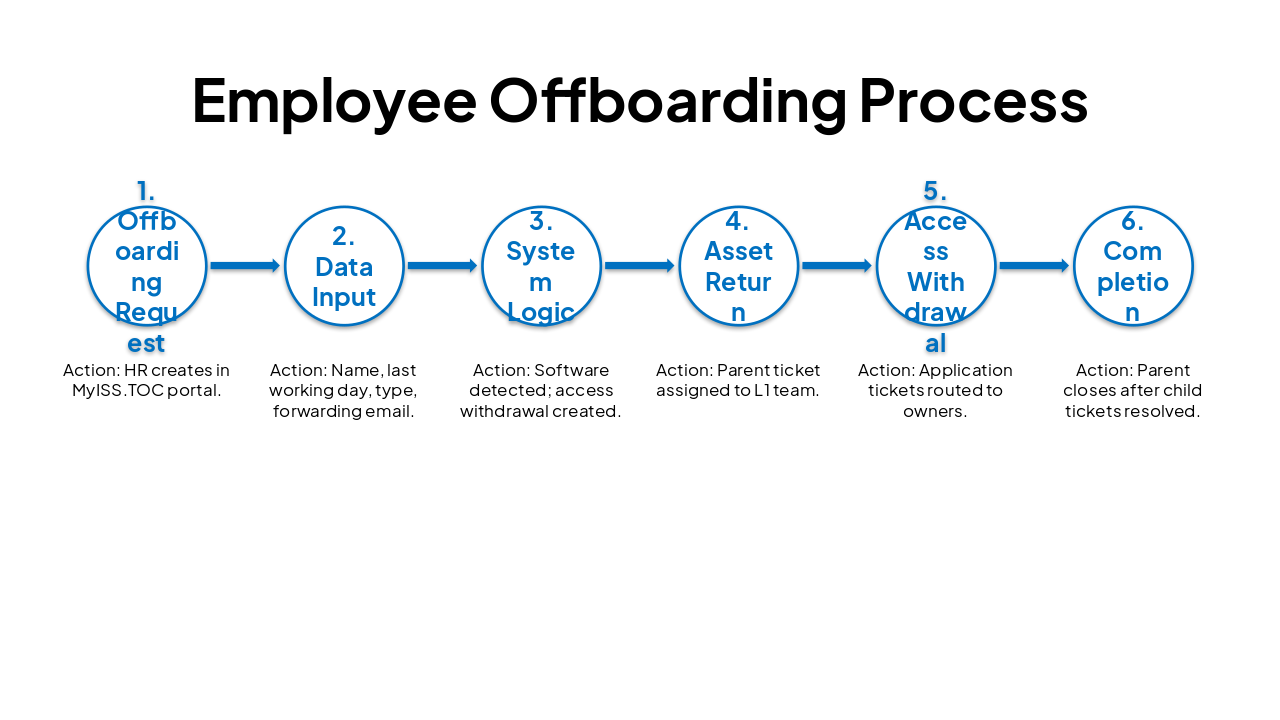 Employee Offboarding Process

1. Offboarding Request

Action: HR creates in MyISS.TOC portal.

2. Data Input

Action: Name, last working day, type, forwarding email.

3. System Logic

Action: Software detected; access withdrawal created.

4. Asset Return

Action: Parent ticket assigned to L1 team.

5. Access Withdrawal

Action: Application tickets routed to owners.

6. Completion

Action: Parent closes after child tickets resolved.